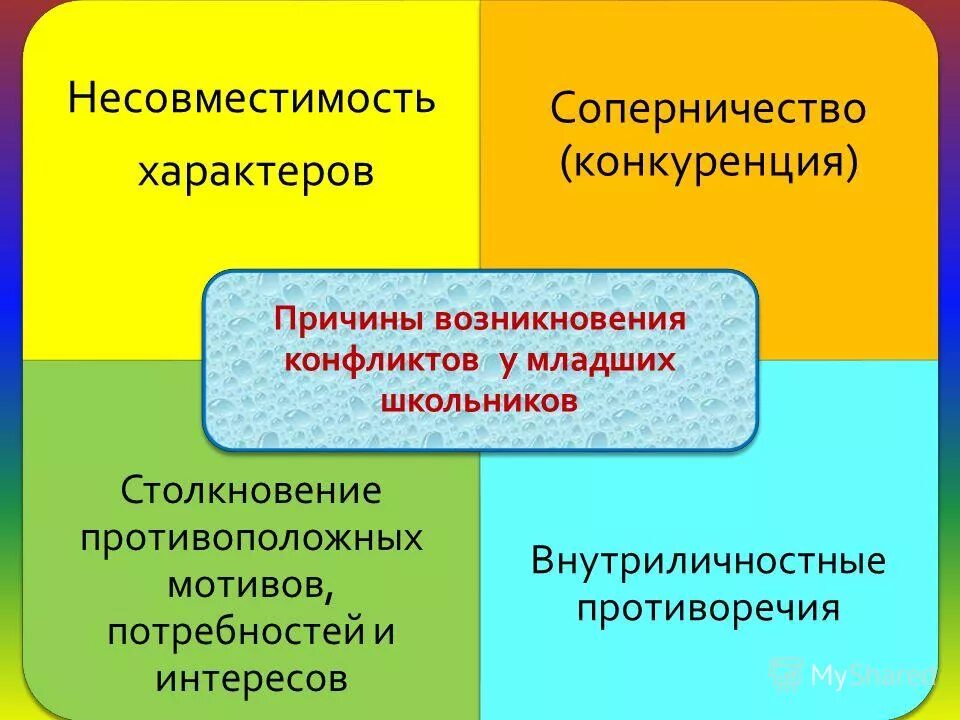 Несовместимость характеров

Соперничество (конкуренция)

Причины возникновения конфликтов  у младших школьников

Столкновение противоположных мотивов, потребностей и интересов

Внутриличностные противоречия

MyShared